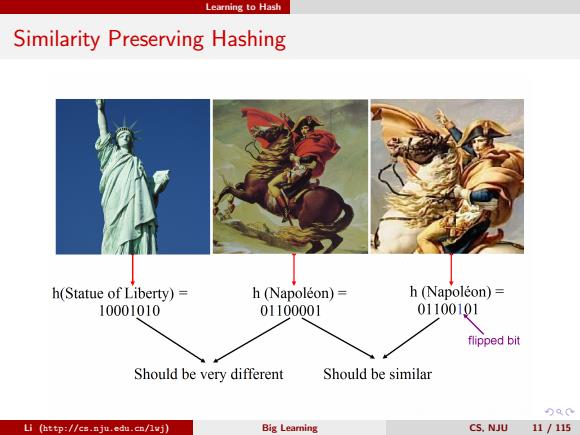 Learning to Hash

Similarity Preserving Hashing

h(Statue of Liberty) = 10001010

h (Napoléon) = 01100001

h (Napoléon) = 01100101

flipped bit

Should be very different

Should be similar

Li (http://cs.nju.edu.cn/lwj)  Big Learning  CS, NJU  11 / 115